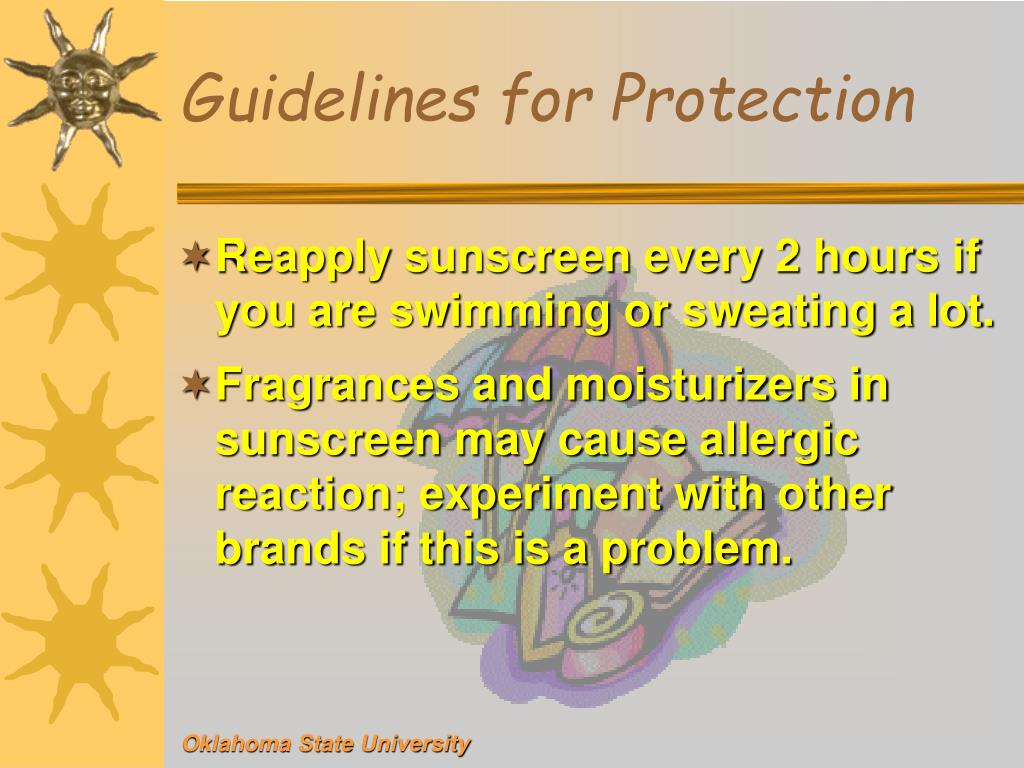 Guidelines for Protection

Reapply sunscreen every 2 hours if you are swimming or sweating a lot.

Fragrances and moisturizers in sunscreen may cause allergic reaction; experiment with other brands if this is a problem.

Oklahoma State University